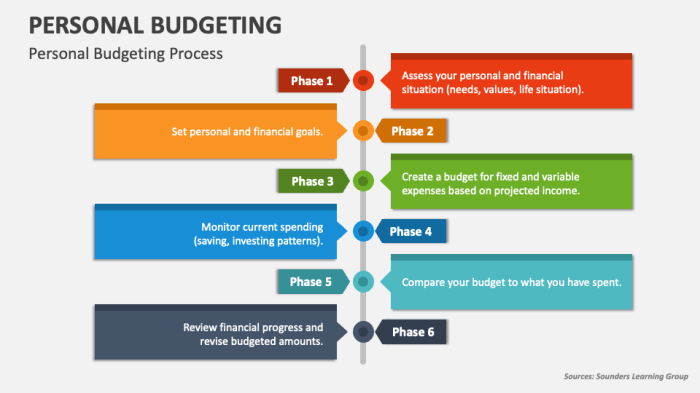 PERSONAL BUDGETING

Personal Budgeting Process

Phase 1

Assess your personal and financial situation (needs, values, life situation).

Set personal and financial goals.

Phase 2

Phase 3

Create a budget for fixed and variable expenses based on projected income.

Monitor current spending (saving, investing patterns).

Phase 4

Phase 5

Compare your budget to what you have spent.

Review financial progress and revise budgeted amounts.

Phase 6

Sources: Sounders Learning Group